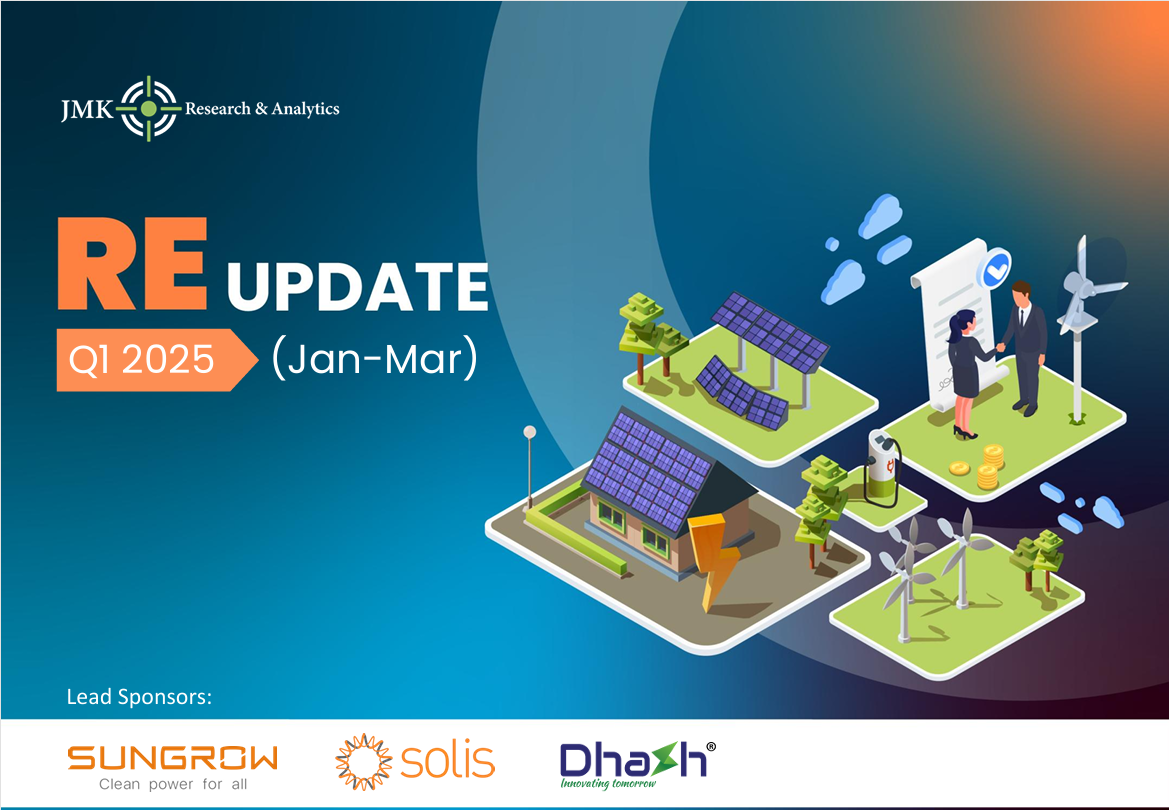 JMK Research & Analytics

RE UPDATE

Q1 2025 (Jan-Mar)

Lead Sponsors:

SUNGROW
Clean power for all

solis

Dhash®
Innovating tomorrow